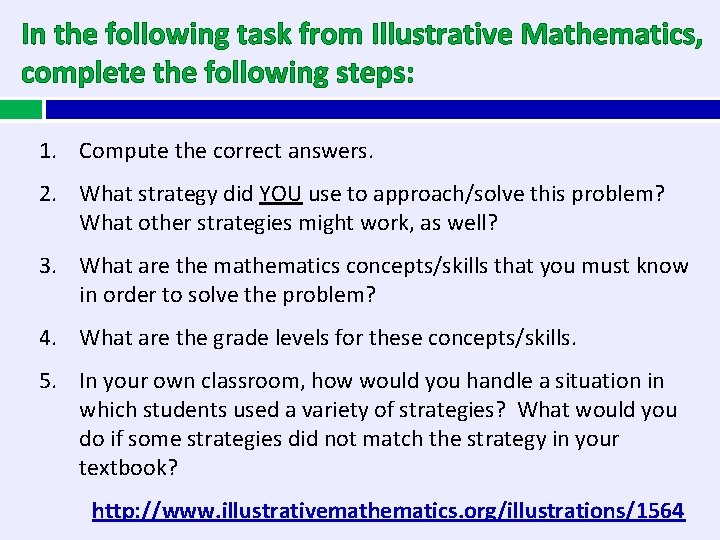 In the following task from Illustrative Mathematics, complete the following steps:

1. Compute the correct answers.

2. What strategy did YOU use to approach/solve this problem? What other strategies might work, as well?

3. What are the mathematics concepts/skills that you must know in order to solve the problem?

4. What are the grade levels for these concepts/skills.

5. In your own classroom, how would you handle a situation in which students used a variety of strategies? What would you do if some strategies did not match the strategy in your textbook?

http://www.illustrativemathematics.org/illustrations/1564